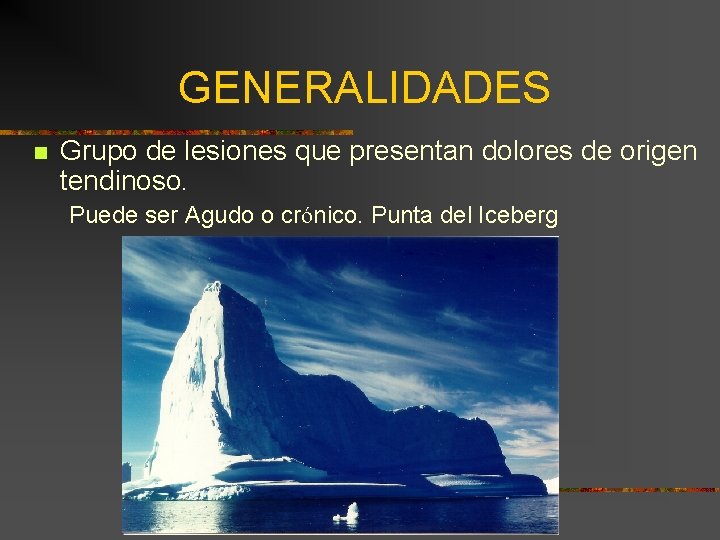 GENERALIDADES

Grupo de lesiones que presentan dolores de origen tendinoso.

Puede ser Agudo o crónico. Punta del Iceberg